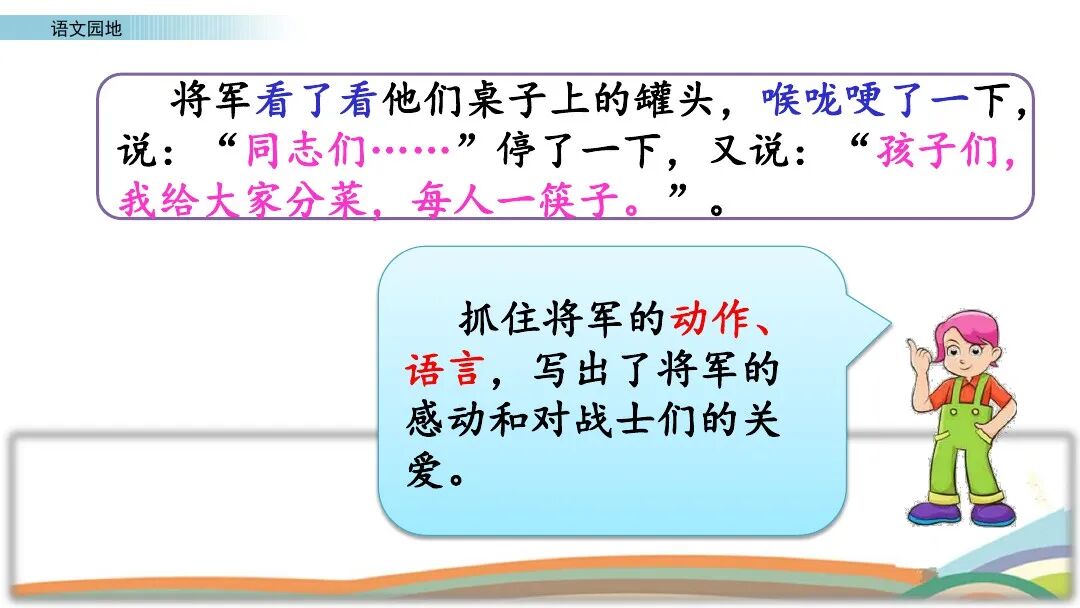 语文园地

将军看了看他们桌子上的罐头，喉咙哽了一下，说：“同志们……”停了一下，又说：“孩子们，我给大家分菜，每人一筷子。”。

抓住将军的动作、语言，写出了将军的感动和对战士们的关爱。